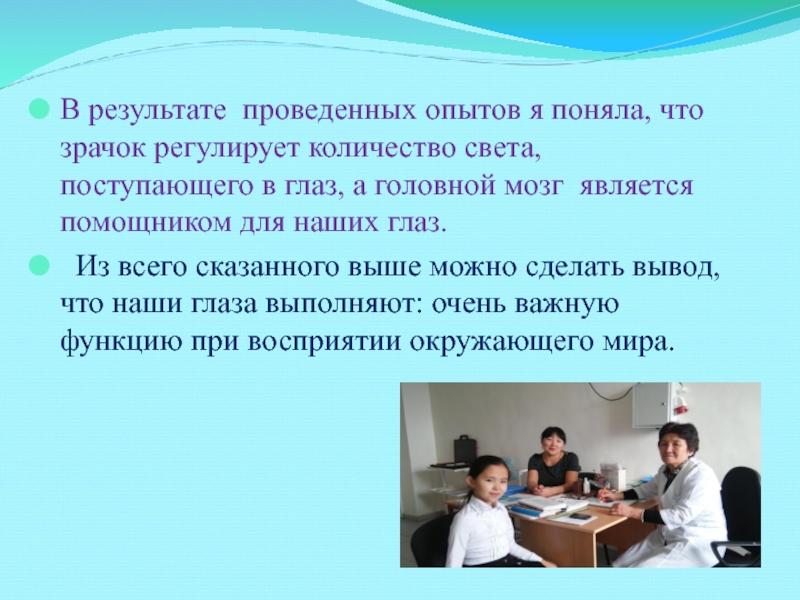 В результате проведенных опытов я поняла, что зрачок регулирует количество света, поступающего в глаз, а головной мозг является помощником для наших глаз.

Из всего сказанного выше можно сделать вывод, что наши глаза выполняют: очень важную функцию при восприятии окружающего мира.